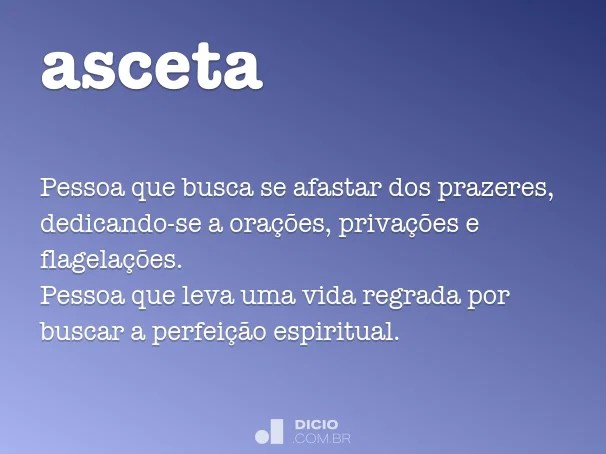 asceta

Pessoa que busca se afastar dos prazeres, dedicando-se a orações, privações e flagelações.
Pessoa que leva uma vida regrada por buscar a perfeição espiritual.

DICIO
.COM.BR